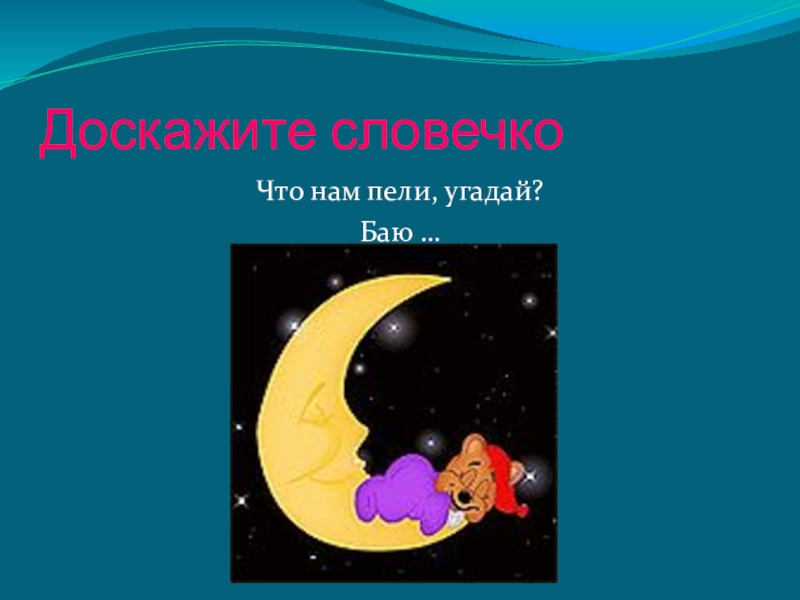 Доскажите словечко

Что нам пели, угадай?

Баю …